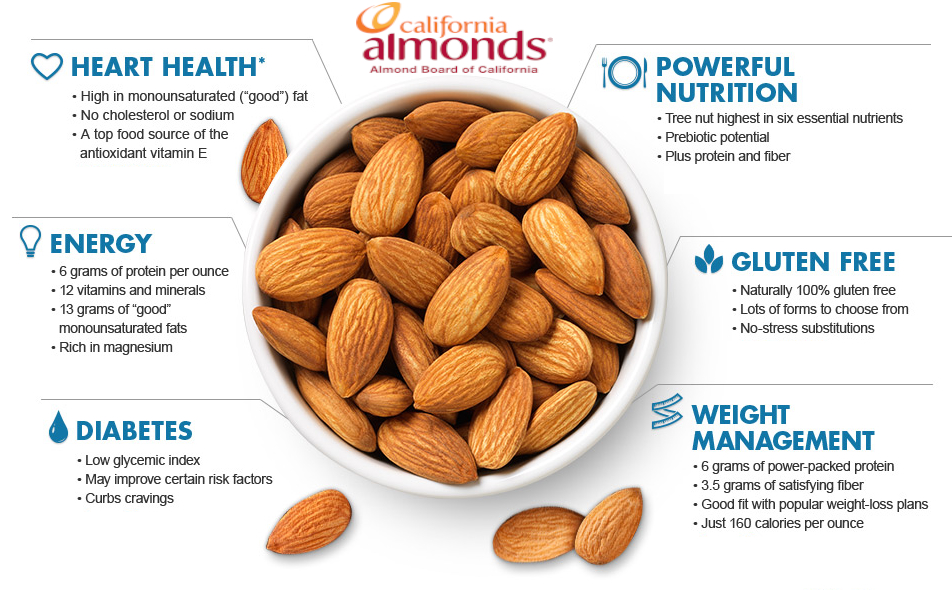 california
almonds®
Almond Board of California

HEART HEALTH*
• High in monounsaturated ("good") fat
• No cholesterol or sodium
• A top food source of the antioxidant vitamin E

ENERGY
• 6 grams of protein per ounce
• 12 vitamins and minerals
• 13 grams of "good" monounsaturated fats
• Rich in magnesium

DIABETES
• Low glycemic index
• May improve certain risk factors
• Curbs cravings

POWERFUL NUTRITION
• Tree nut highest in six essential nutrients
• Prebiotic potential
• Plus protein and fiber

GLUTEN FREE
• Naturally 100% gluten free
• Lots of forms to choose from
• No-stress substitutions

WEIGHT MANAGEMENT
• 6 grams of power-packed protein
• 3.5 grams of satisfying fiber
• Good fit with popular weight-loss plans
• Just 160 calories per ounce